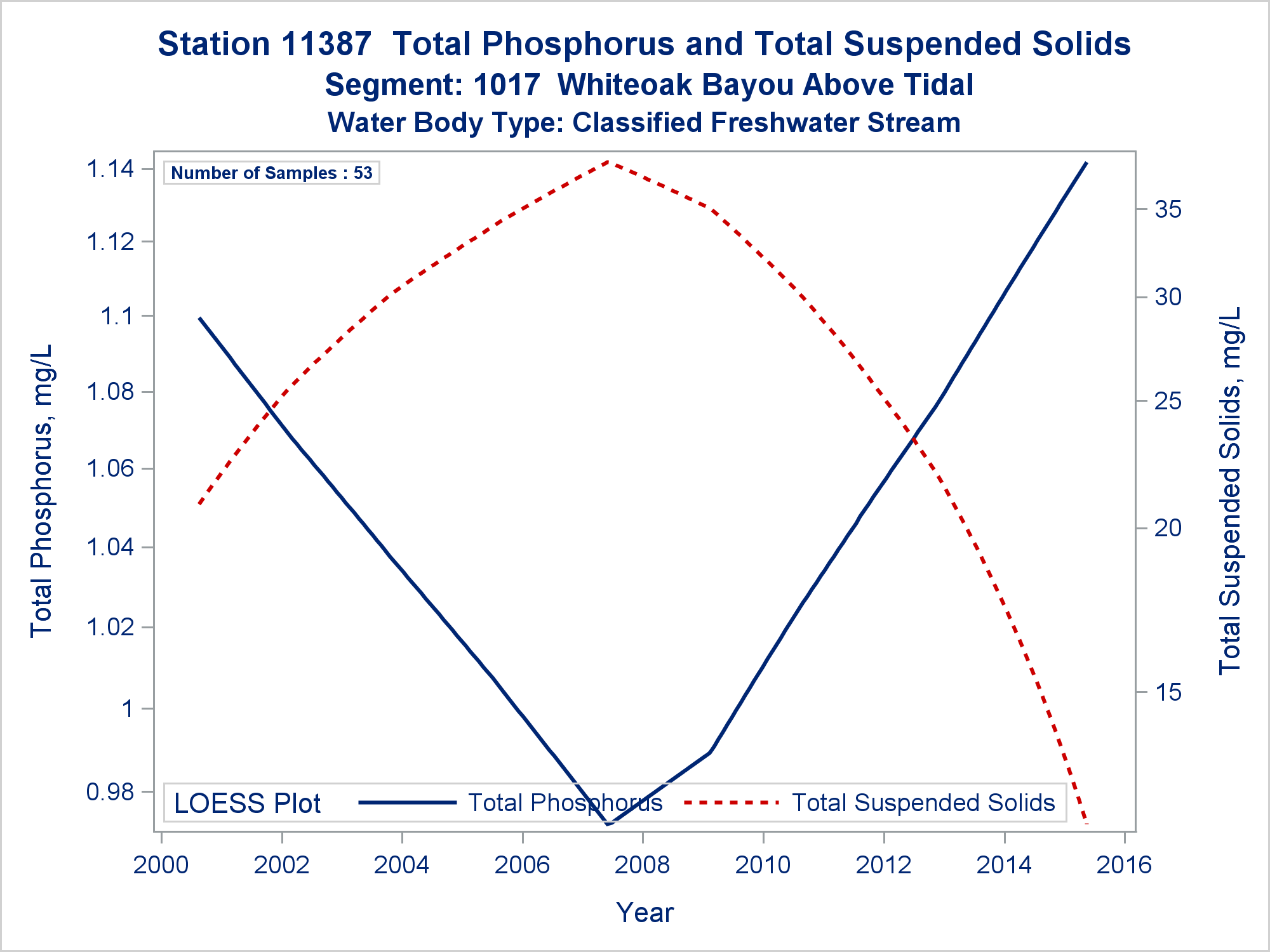 Station 11387 Total Phosphorus and Total Suspended Solids
Segment: 1017 Whiteoak Bayou Above Tidal
Water Body Type: Classified Freshwater Stream

Number of Samples : 53

Total Phosphorus, mg/L

1.14
1.12
1.1
1.08
1.06
1.04
1.02
1
0.98

Total Suspended Solids, mg/L

35
30
25
20
15

LOESS Plot
Total Phosphorus
Total Suspended Solids

2000
2002
2004
2006
2008
2010
2012
2014
2016

Year